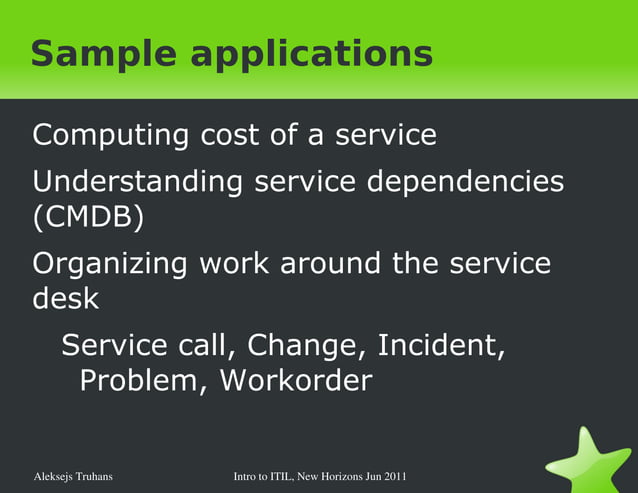 Sample applications

Computing cost of a service

Understanding service dependencies (CMDB)

Organizing work around the service desk

Service call, Change, Incident, Problem, Workorder

Aleksejs Truhans

Intro to ITIL, New Horizons Jun 2011